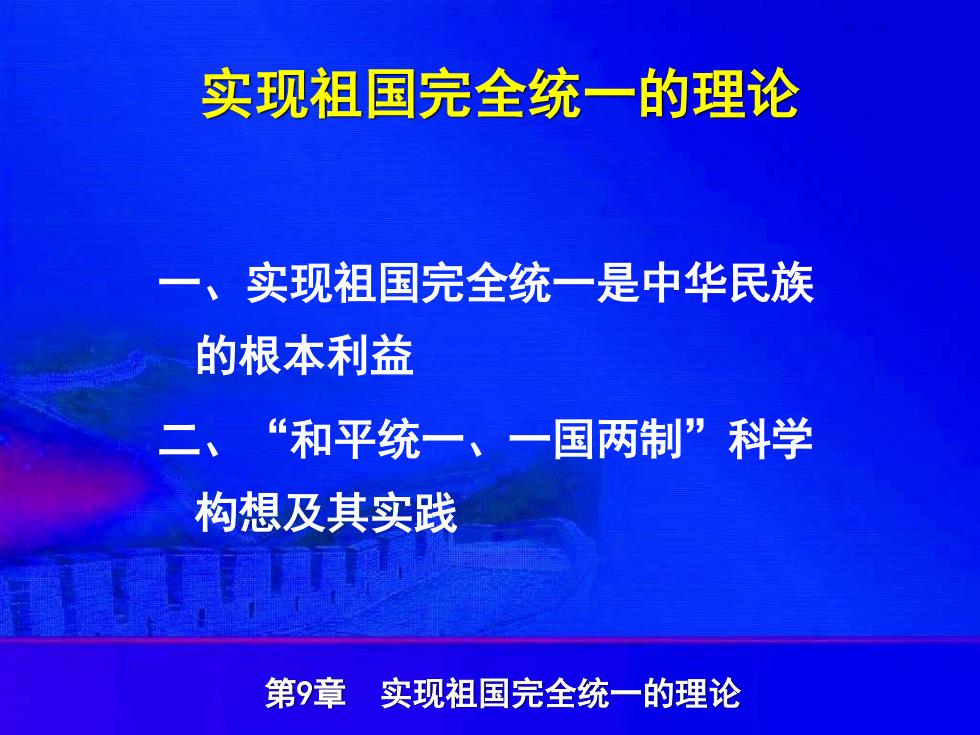 实现祖国完全统一的理论

一、实现祖国完全统一是中华民族的根本利益

二、“和平统一、一国两制”科学构想及其实践

第9章　实现祖国完全统一的理论